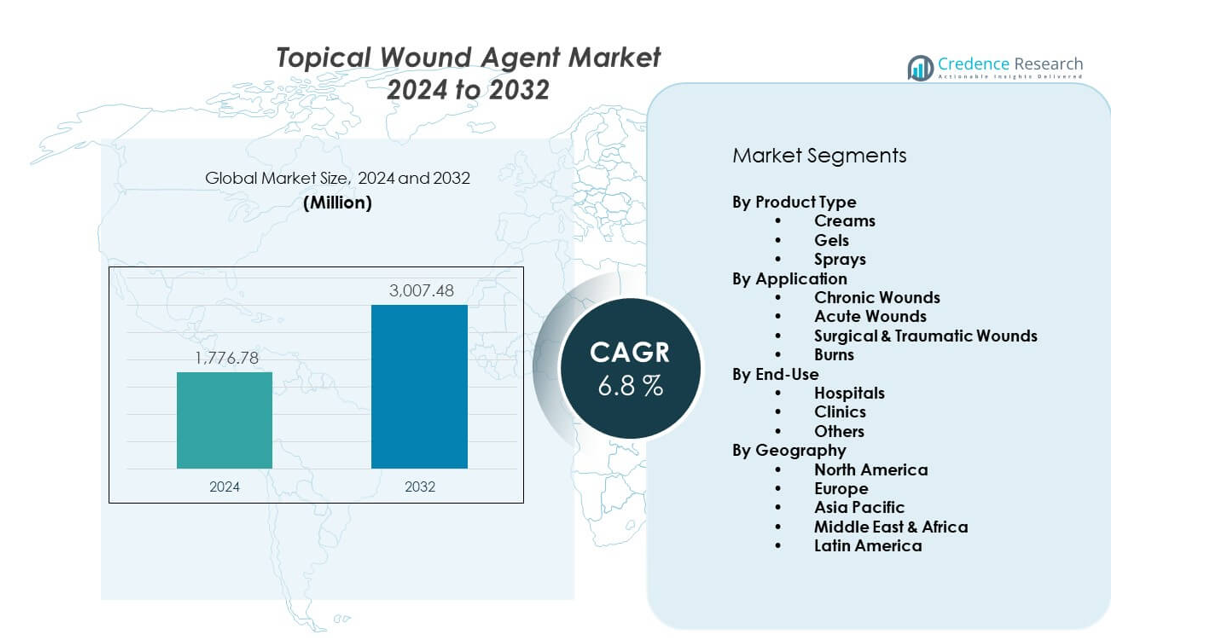 Topical Wound Agent Market
2024 to 2032

Credence Research
Actionable Insights Delivered

Global Market Size, 2024 and 2032
(Million)

1,776.78
3,007.48
2024
2032

CAGR
6.8 %

Market Segments

By Product Type
• Creams
• Gels
• Sprays
By Application
• Chronic Wounds
• Acute Wounds
• Surgical & Traumatic Wounds
• Burns
By End-Use
• Hospitals
• Clinics
• Others
By Geography
• North America
• Europe
• Asia Pacific
• Middle East & Africa
• Latin America